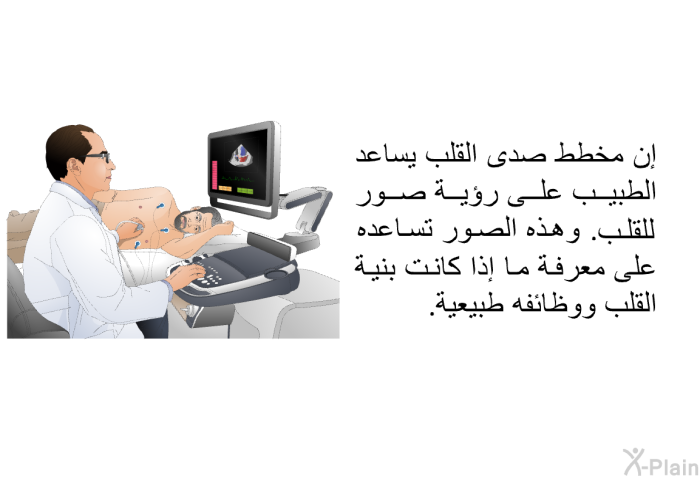 إن مخطط صدى القلب يساعد الطبيب على رؤية صور للقلب. وهذه الصور تساعده على معرفة ما إذا كانت بنية القلب ووظائفه طبيعية.

X-Plain